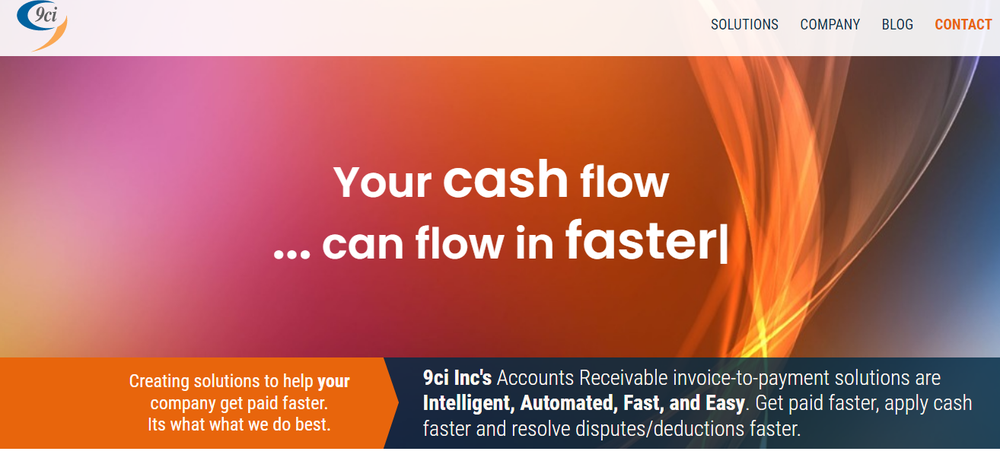 9ci

SOLUTIONS COMPANY BLOG CONTACT

Your cash flow
... can flow in faster|

Creating solutions to help your company get paid faster.
Its what what we do best.

9ci Inc's Accounts Receivable invoice-to-payment solutions are Intelligent, Automated, Fast, and Easy. Get paid faster, apply cash faster and resolve disputes/deductions faster.